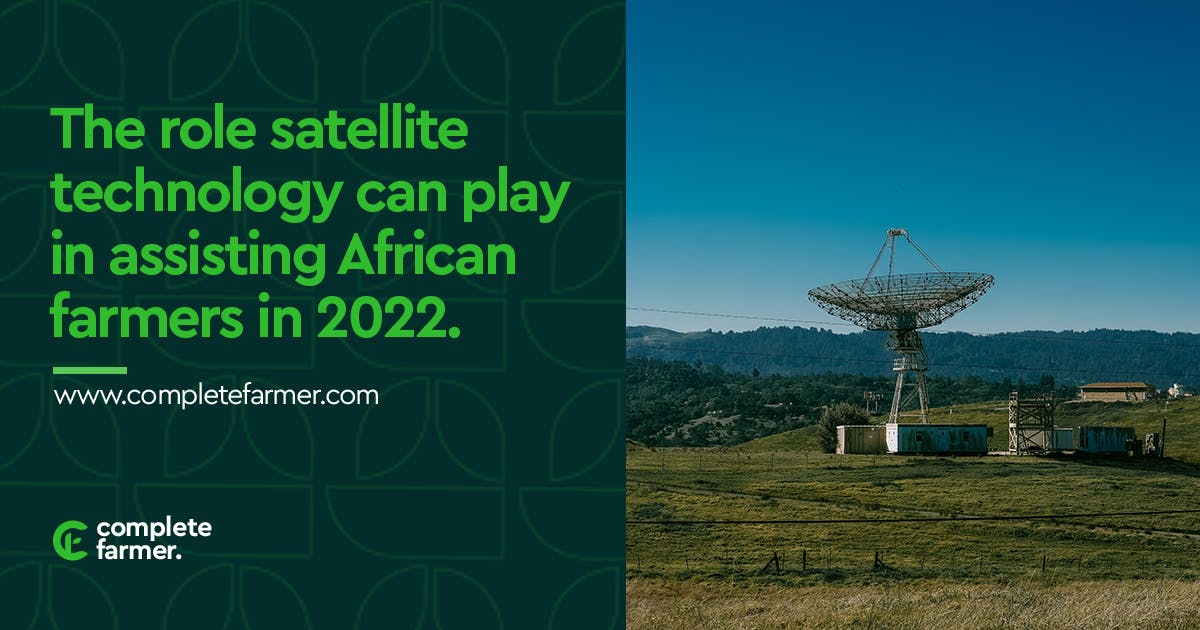 The role satellite technology can play in assisting African farmers in 2022.

www.completefarmer.com

complete farmer.